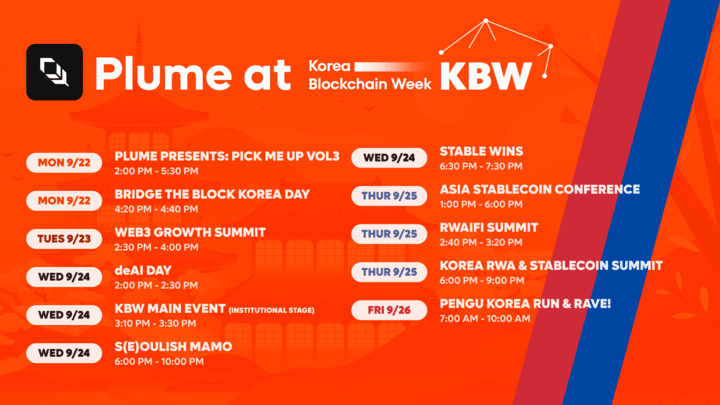 Plume at Korea Blockchain Week KBW

MON 9/22 PLUME PRESENTS: PICK ME UP VOL3
2:00 PM - 5:30 PM

MON 9/22 BRIDGE THE BLOCK KOREA DAY
4:20 PM - 4:40 PM

TUES 9/23 WEB3 GROWTH SUMMIT
2:30 PM - 4:00 PM

WED 9/24 deAI DAY
2:00 PM - 2:30 PM

WED 9/24 KBW MAIN EVENT (INSTITUTIONAL STAGE)
3:10 PM - 3:30 PM

WED 9/24 S(E)OULISH MAMO
6:00 PM - 10:00 PM

WED 9/24 STABLE WINS
6:30 PM - 7:30 PM

THUR 9/25 ASIA STABLECOIN CONFERENCE
1:00 PM - 6:00 PM

THUR 9/25 RWAIFI SUMMIT
2:40 PM - 3:20 PM

THUR 9/25 KOREA RWA & STABLECOIN SUMMIT
6:00 PM - 9:00 PM

FRI 9/26 PENGU KOREA RUN & RAVE!
7:00 AM - 10:00 AM